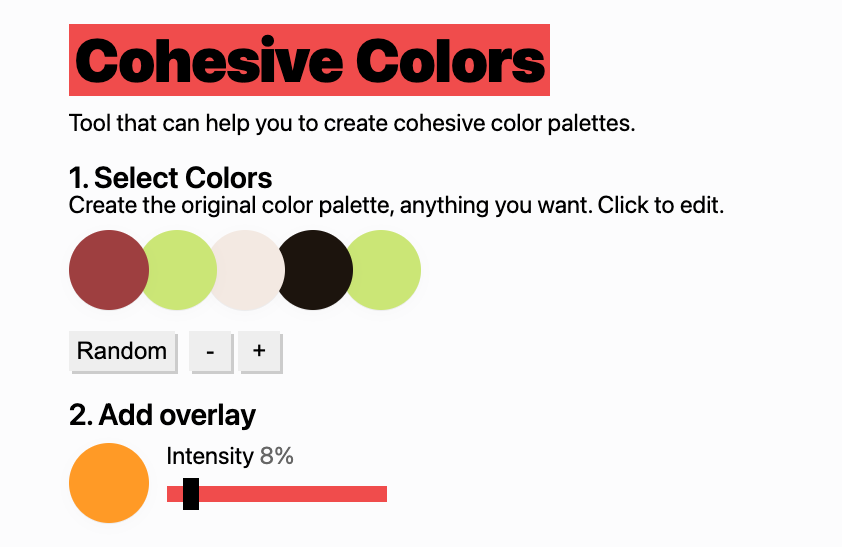 Cohesive Colors

Tool that can help you to create cohesive color palettes.

1. Select Colors
Create the original color palette, anything you want. Click to edit.

Random - +

2. Add overlay

Intensity 8%